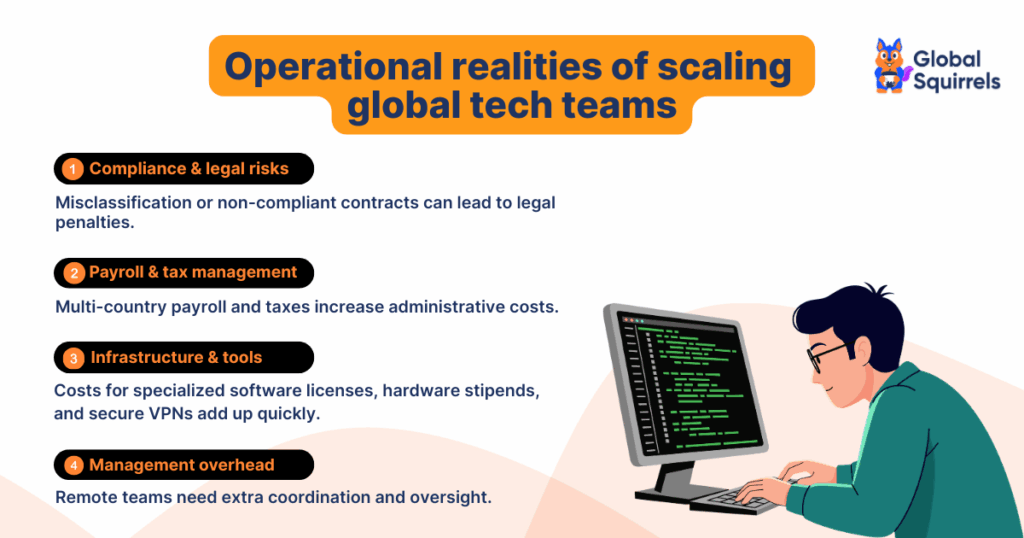 Operational realities of scaling global tech teams

Global Squirrels

1 Compliance & legal risks

Misclassification or non-compliant contracts can lead to legal penalties.

2 Payroll & tax management

Multi-country payroll and taxes increase administrative costs.

3 Infrastructure & tools

Costs for specialized software licenses, hardware stipends, and secure VPNs add up quickly.

4 Management overhead

Remote teams need extra coordination and oversight.